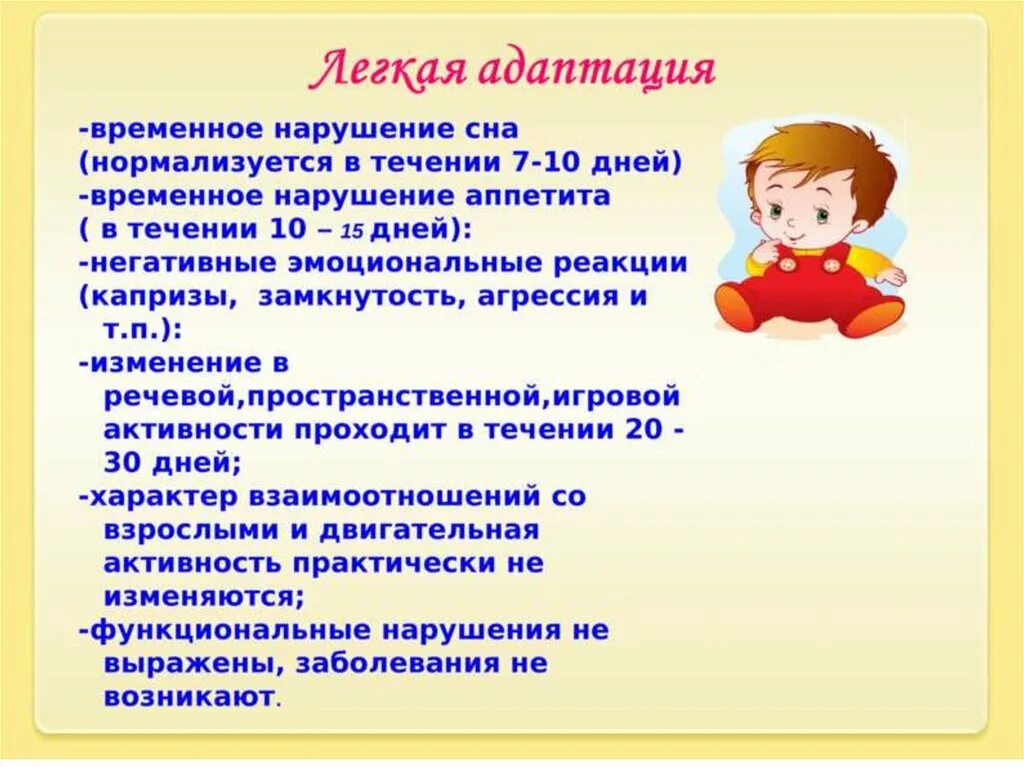 Легкая адаптация

-временное нарушение сна (нормализуется в течении 7-10 дней)
-временное нарушение аппетита ( в течении 10 – 15 дней):
-негативные эмоциональные реакции (капризы, замкнутость, агрессия и т.п.):
-изменение в речевой,пространственной,игровой активности проходит в течении 20 - 30 дней;
-характер взаимоотношений со взрослыми и двигательная активность практически не изменяются;
-функциональные нарушения не выражены, заболевания не возникают.